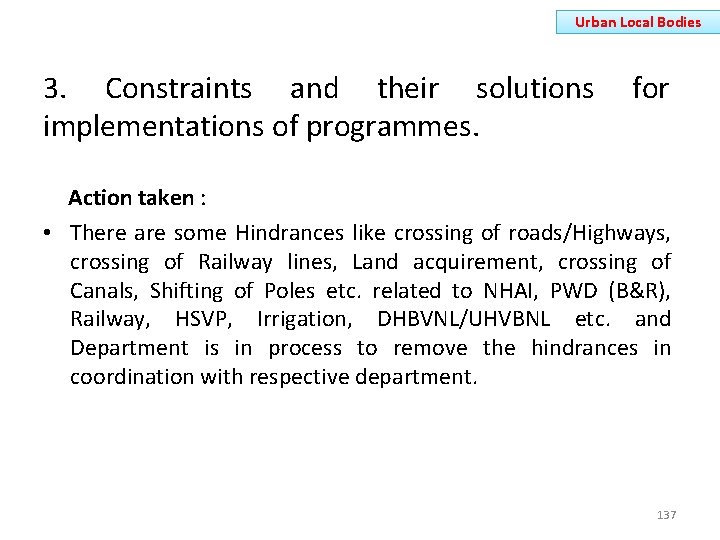 Urban Local Bodies

3. Constraints and their solutions for implementations of programmes.

Action taken :

• There are some Hindrances like crossing of roads/Highways, crossing of Railway lines, Land acquirement, crossing of Canals, Shifting of Poles etc. related to NHAI, PWD (B&R), Railway, HSVP, Irrigation, DHBVNL/UHVBNL etc. and Department is in process to remove the hindrances in coordination with respective department.

137